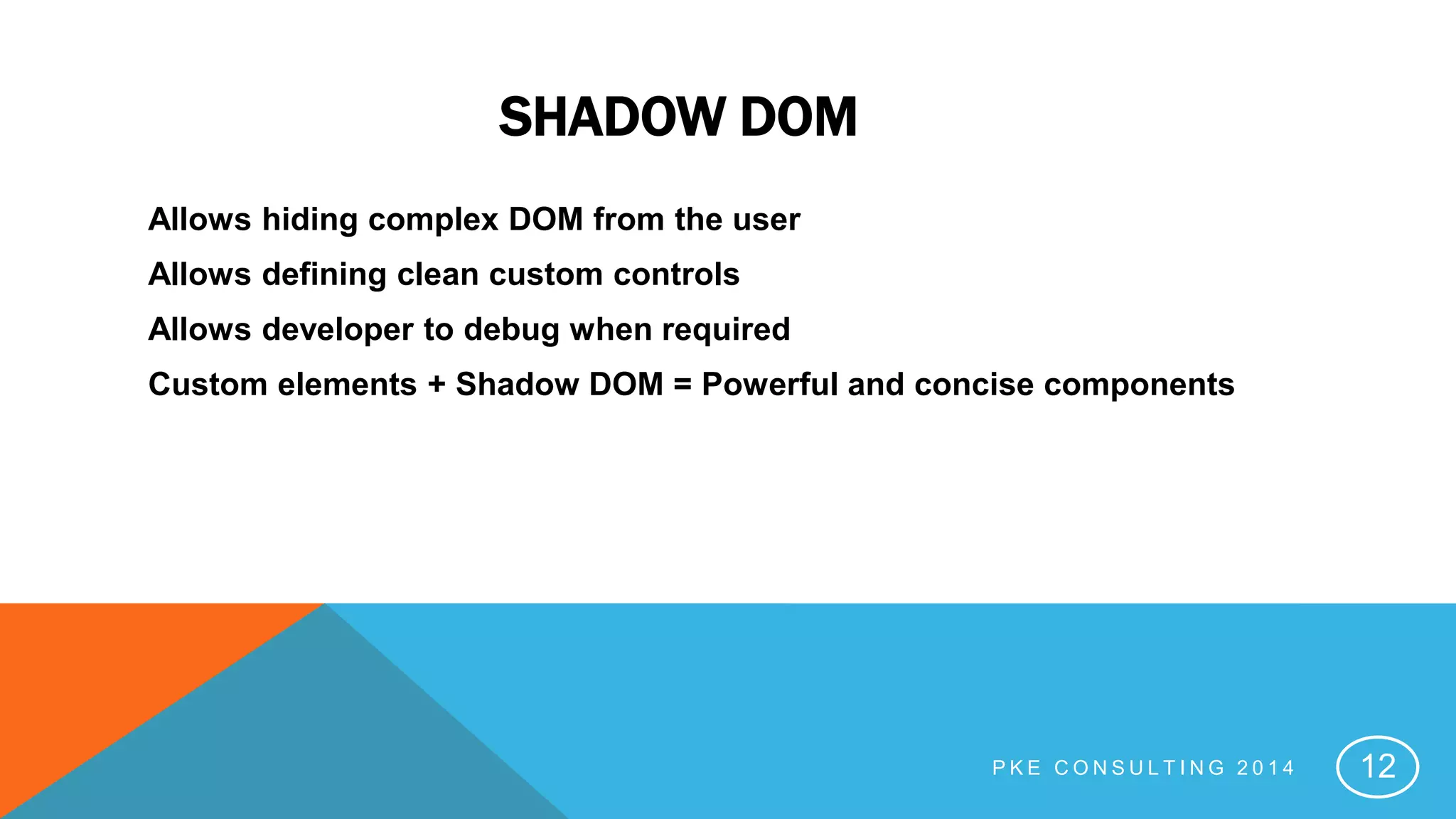 SHADOW DOM

Allows hiding complex DOM from the user

Allows defining clean custom controls

Allows developer to debug when required

Custom elements + Shadow DOM = Powerful and concise components

PKE CONSULTING 2014

12